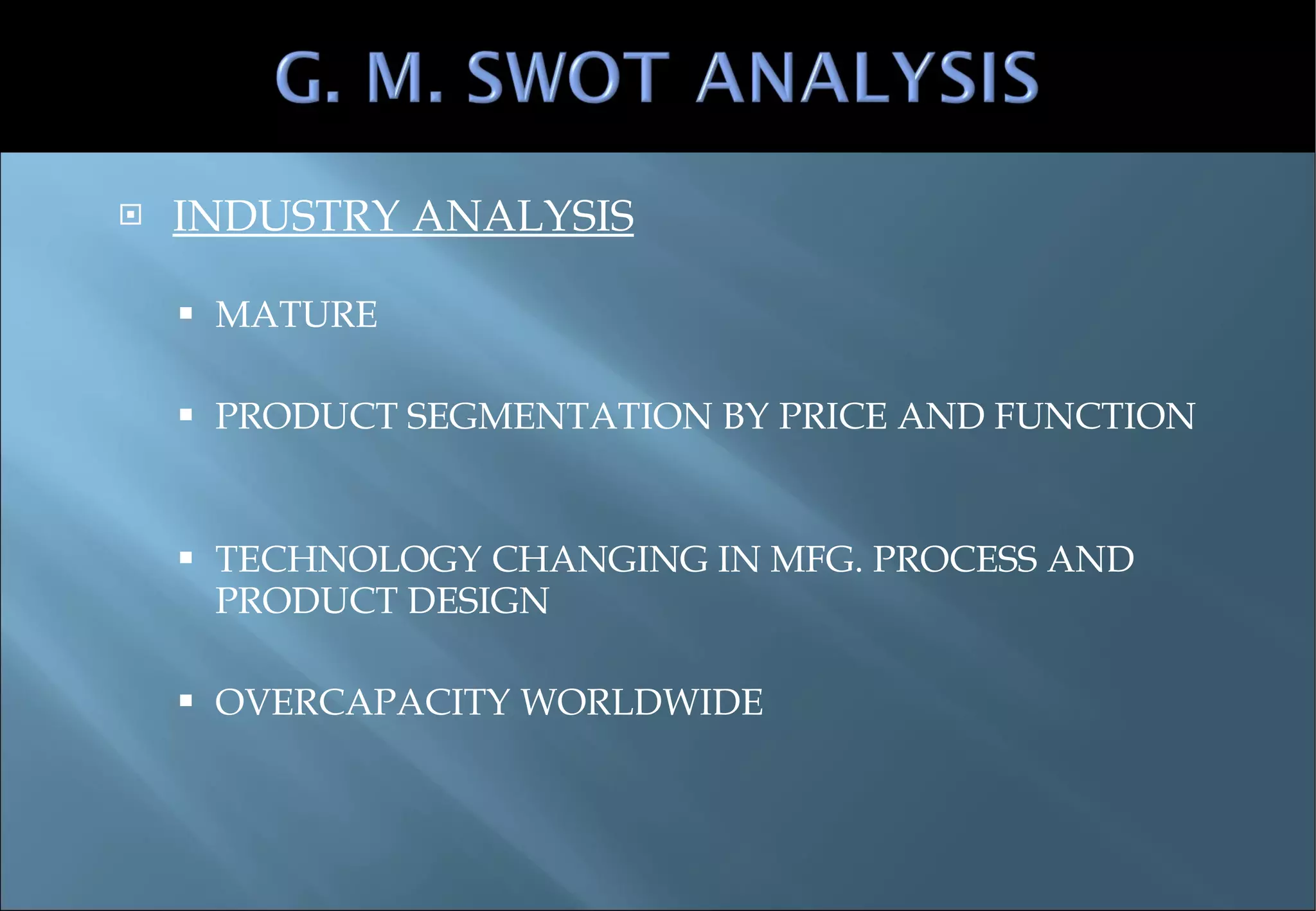 G. M. SWOT ANALYSIS

INDUSTRY ANALYSIS

MATURE

PRODUCT SEGMENTATION BY PRICE AND FUNCTION

TECHNOLOGY CHANGING IN MFG. PROCESS AND PRODUCT DESIGN

OVERCAPACITY WORLDWIDE